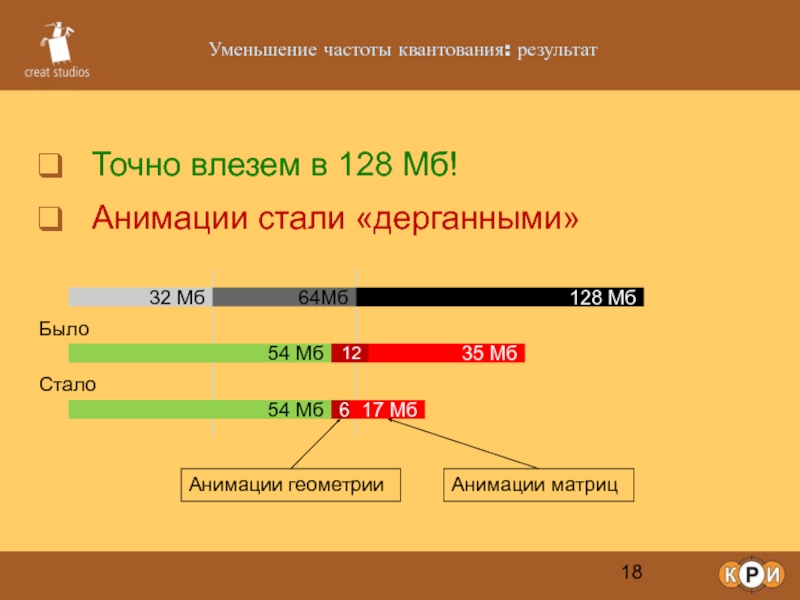 creat studios

Уменьшение частоты квантования: результат

Точно влезем в 128 Мб!

Анимации стали «дерганными»

32 Мб 64Мб 128 Мб

Было

54 Мб 12 35 Мб

Стало

54 Мб 6 17 Мб

Анимации геометрии

Анимации матриц

18

КРИ